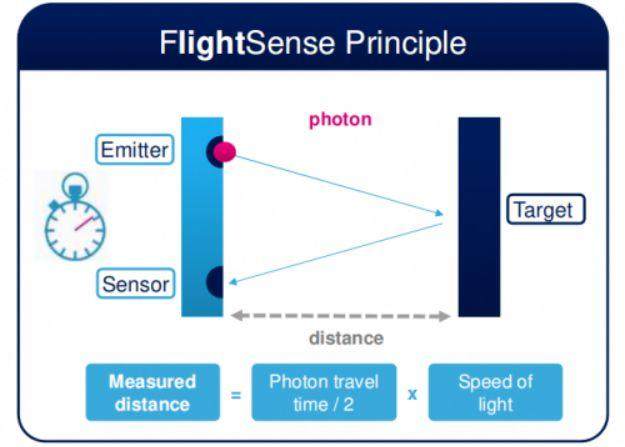 FlightSense Principle

photon

Emitter

Target

Sensor

distance

Measured distance = Photon travel time / 2 x Speed of light